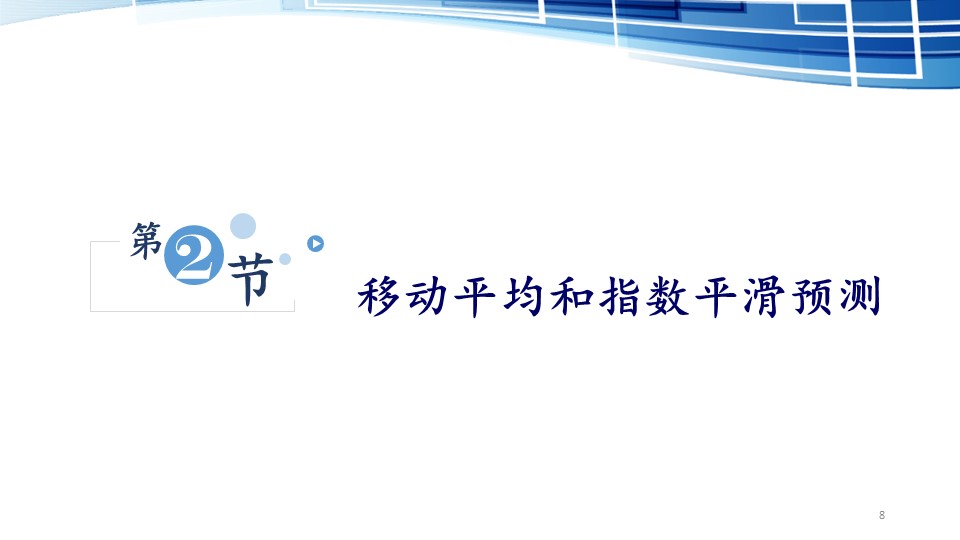 第2节

移动平均和指数平滑预测

8